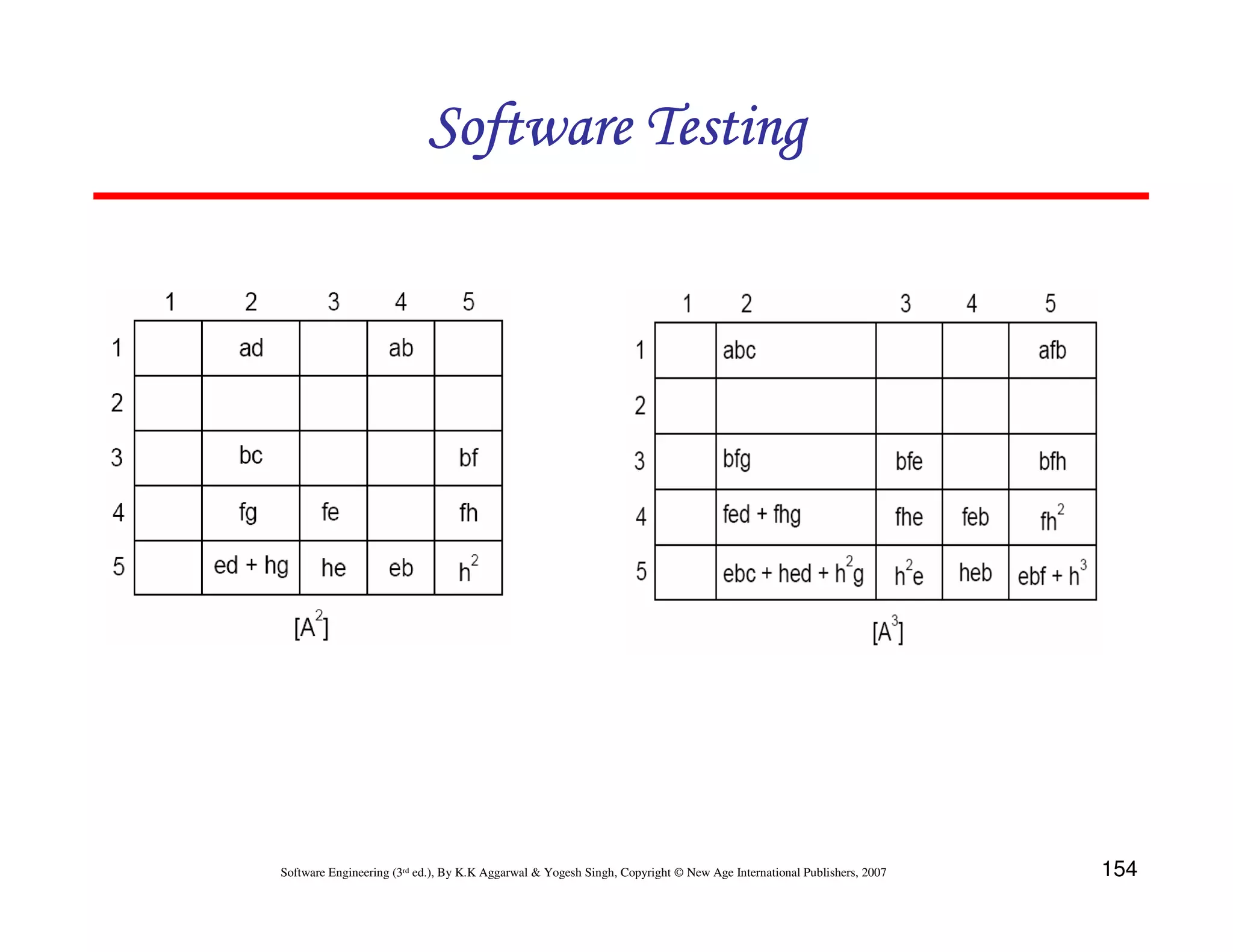 Software Testing

| | 1 | 2 | 3 | 4 | 5 |
|---|---|---|---|---|---|
| 1 | | ad | | ab | |
| 2 | | | | | |
| 3 | | bc | | | bf |
| 4 | | fg | fe | | fh |
| 5 | | ed + hg | he | eb | $h^2$ |

$[A^2]$

| | 1 | 2 | 3 | 4 | 5 |
|---|---|---|---|---|---|
| 1 | | abc | | | afb |
| 2 | | | | | |
| 3 | | bfg | bfe | | bfh |
| 4 | | fed + fhg | fhe | feb | $fh^2$ |
| 5 | | $ebc + hed + h^2g$ | $h^2e$ | heb | $ebf + h^3$ |

$[A^3]$

Software Engineering (3rd ed.), By K.K Aggarwal & Yogesh Singh, Copyright © New Age International Publishers, 2007

154